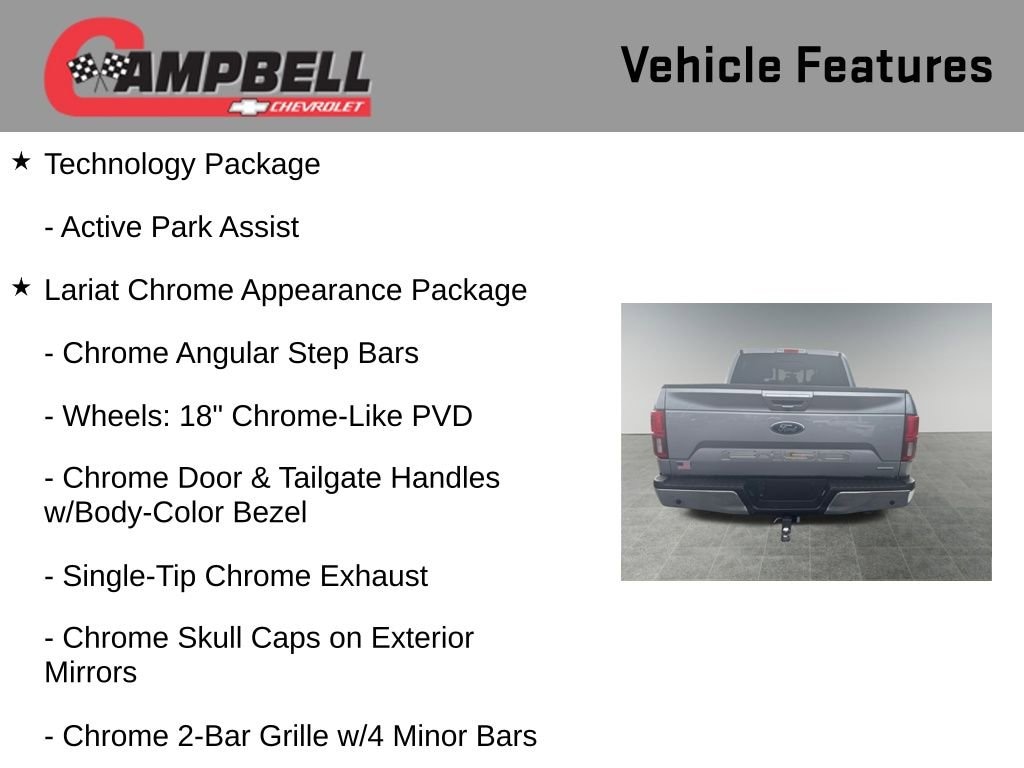 CAMPBELL
CHEVROLET

Vehicle Features

★ Technology Package

- Active Park Assist

★ Lariat Chrome Appearance Package

- Chrome Angular Step Bars

- Wheels: 18" Chrome-Like PVD

- Chrome Door & Tailgate Handles w/Body-Color Bezel

- Single-Tip Chrome Exhaust

- Chrome Skull Caps on Exterior Mirrors

- Chrome 2-Bar Grille w/4 Minor Bars